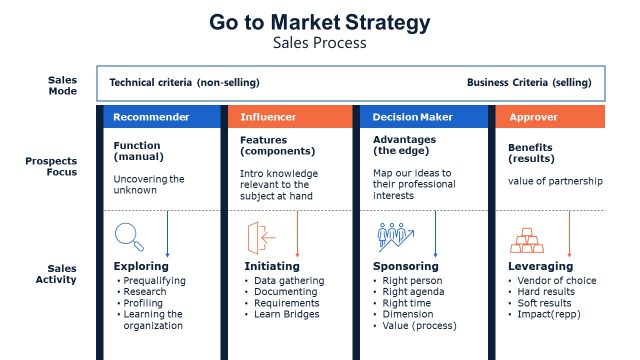 Go to Market Strategy
Sales Process

Sales Mode

Technical criteria (non-selling)

Business Criteria (selling)

Prospects Focus

Sales Activity

Recommender

Function (manual)

Uncovering the unknown

Exploring
• Prequalifying
• Research
• Profiling
• Learning the organization

Influencer

Features (components)

Intro knowledge relevant to the subject at hand

Initiating
• Data gathering
• Documenting
• Requirements
• Learn Bridges

Decision Maker

Advantages (the edge)

Map our ideas to their professional interests

Sponsoring
• Right person
• Right agenda
• Right time
• Dimension
• Value (process)

Approver

Benefits (results)

value of partnership

Leveraging
• Vendor of choice
• Hard results
• Soft results
• Impact(repp)